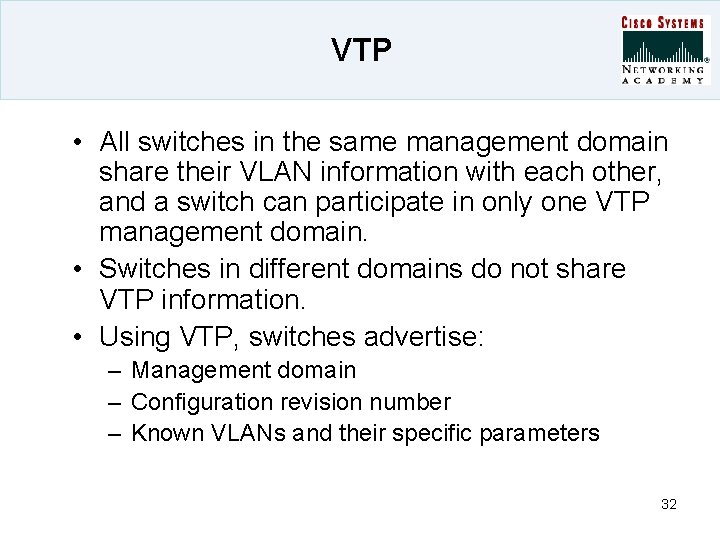 VTP

CISCO SYSTEMS
NETWORKING ACADEMY

• All switches in the same management domain share their VLAN information with each other, and a switch can participate in only one VTP management domain.
• Switches in different domains do not share VTP information.
• Using VTP, switches advertise:
– Management domain
– Configuration revision number
– Known VLANs and their specific parameters

32